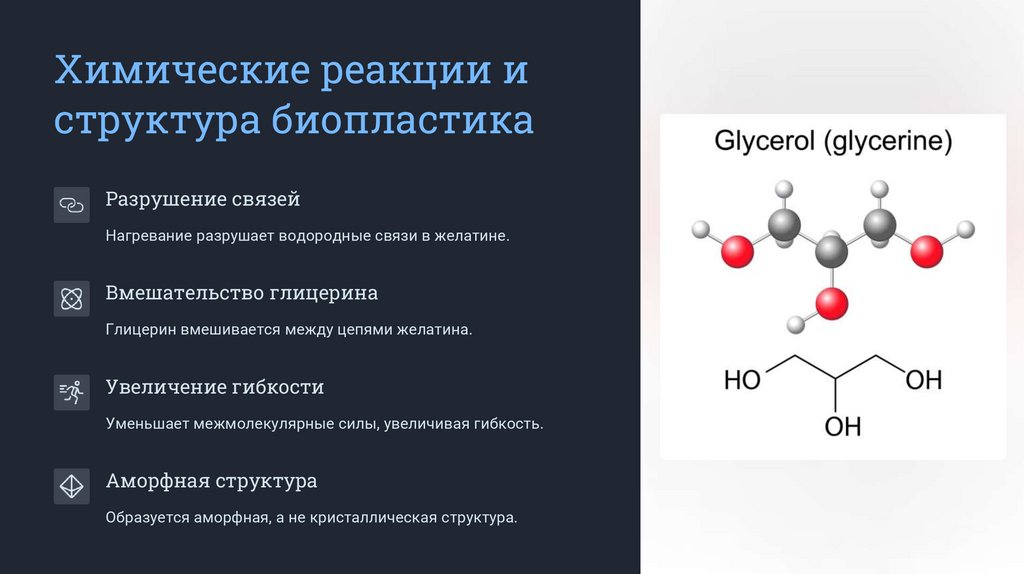 Химические реакции и структура биопластика

Разрушение связей

Нагревание разрушает водородные связи в желатине.

Вмешательство глицерина

Глицерин вмешивается между цепями желатина.

Увеличение гибкости

Уменьшает межмолекулярные силы, увеличивая гибкость.

Аморфная структура

Образуется аморфная, а не кристаллическая структура.

Glycerol (glycerine)

HO

OH

OH